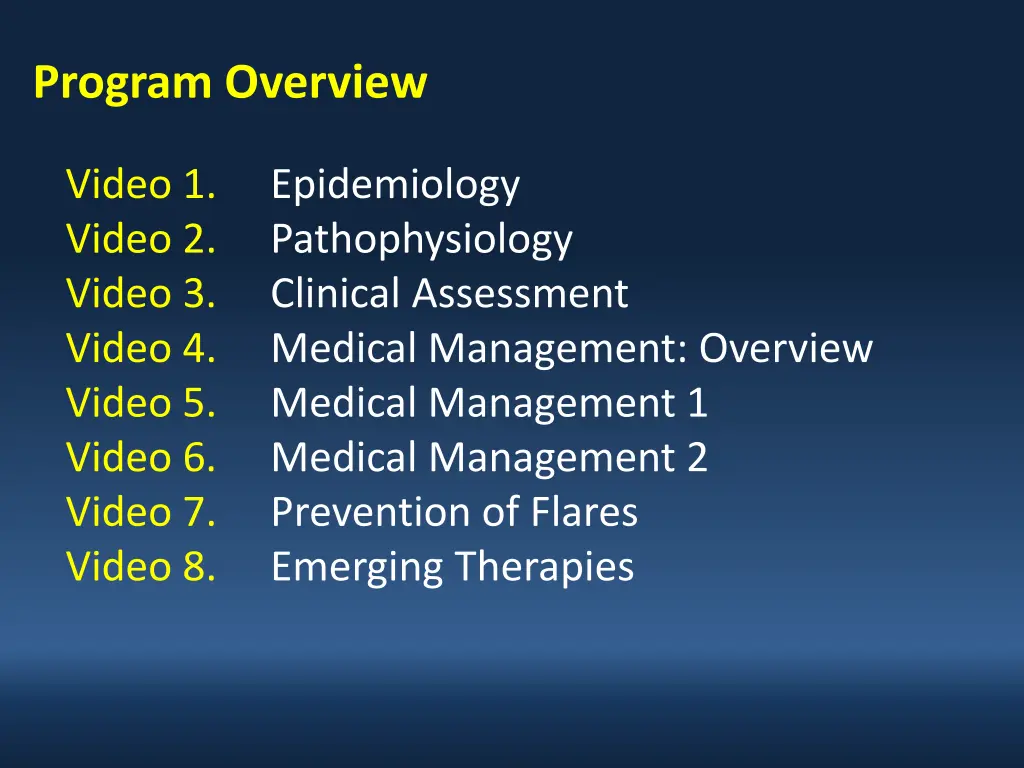 Program Overview

Video 1. Epidemiology
Video 2. Pathophysiology
Video 3. Clinical Assessment
Video 4. Medical Management: Overview
Video 5. Medical Management 1
Video 6. Medical Management 2
Video 7. Prevention of Flares
Video 8. Emerging Therapies